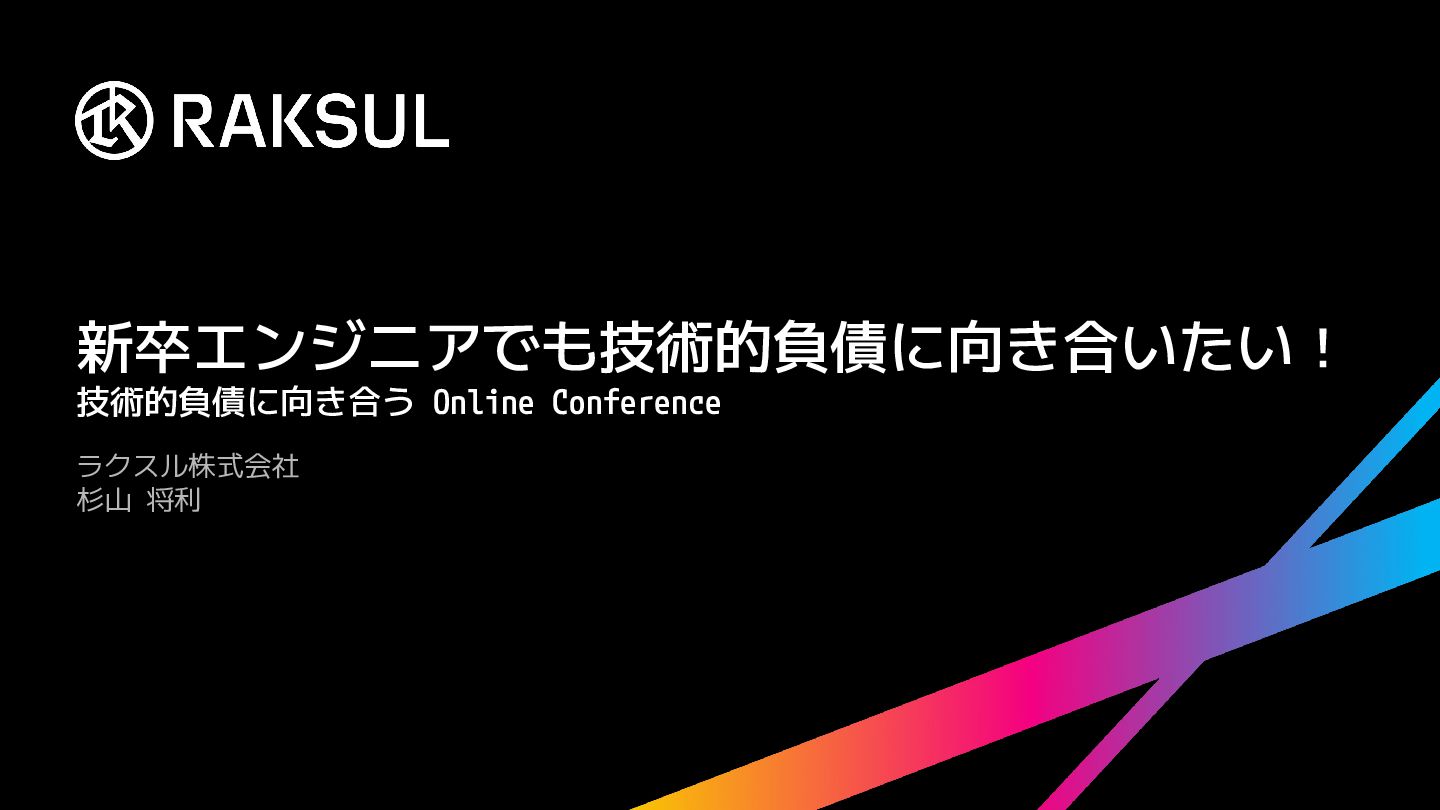 RAKSUL

新卒エンジニアでも技術的負債に向き合いたい！
技術的負債に向き合う Online Conference

ラクスル株式会社
杉山 将利